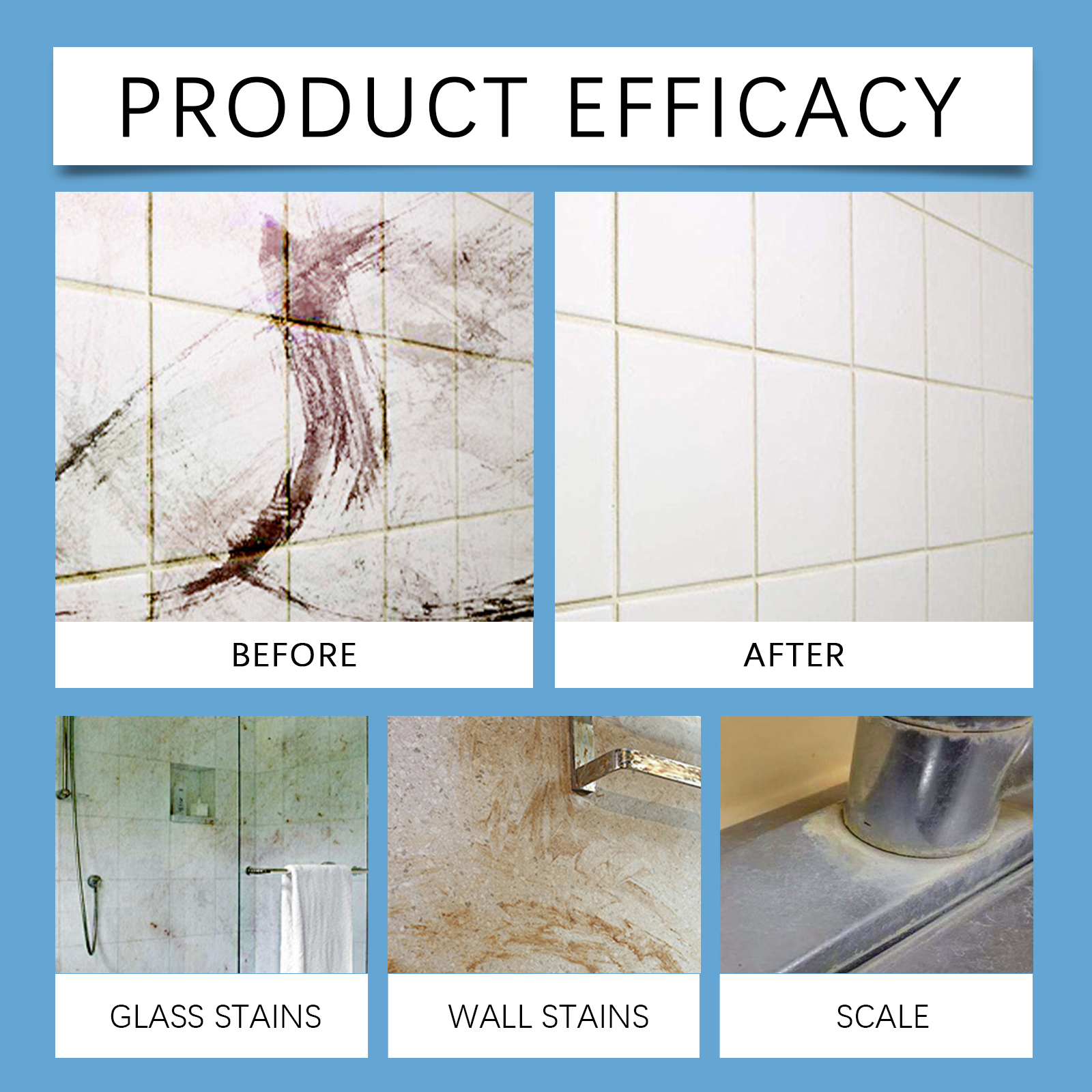 PRODUCT EFFICACY

BEFORE

AFTER

GLASS STAINS

WALL STAINS

SCALE